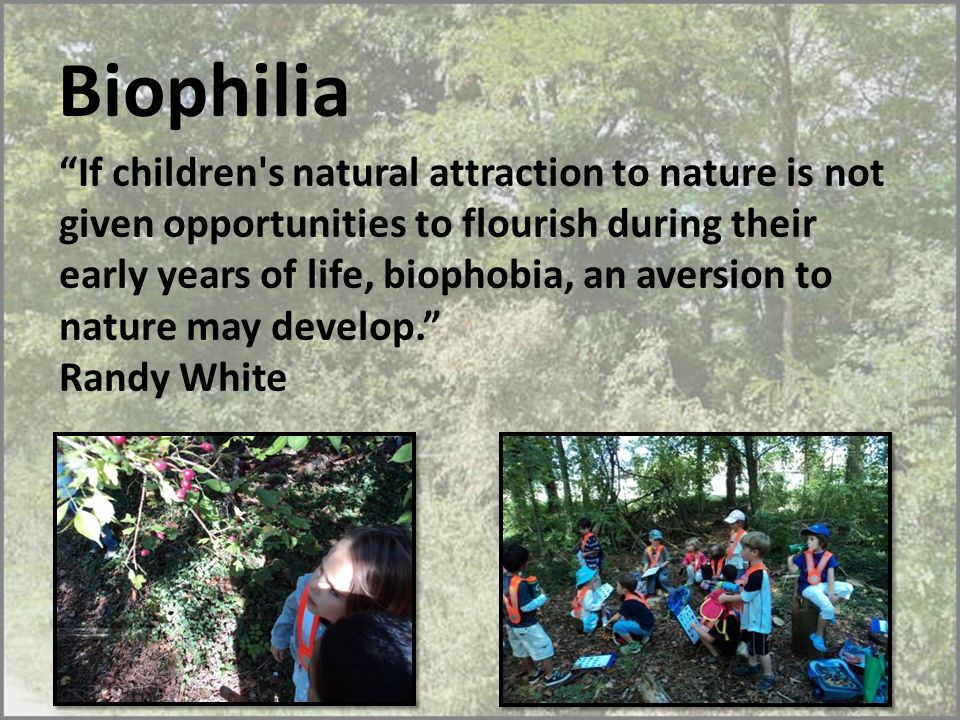 Biophilia

“If children's natural attraction to nature is not given opportunities to flourish during their early years of life, biophobia, an aversion to nature may develop.”
Randy White